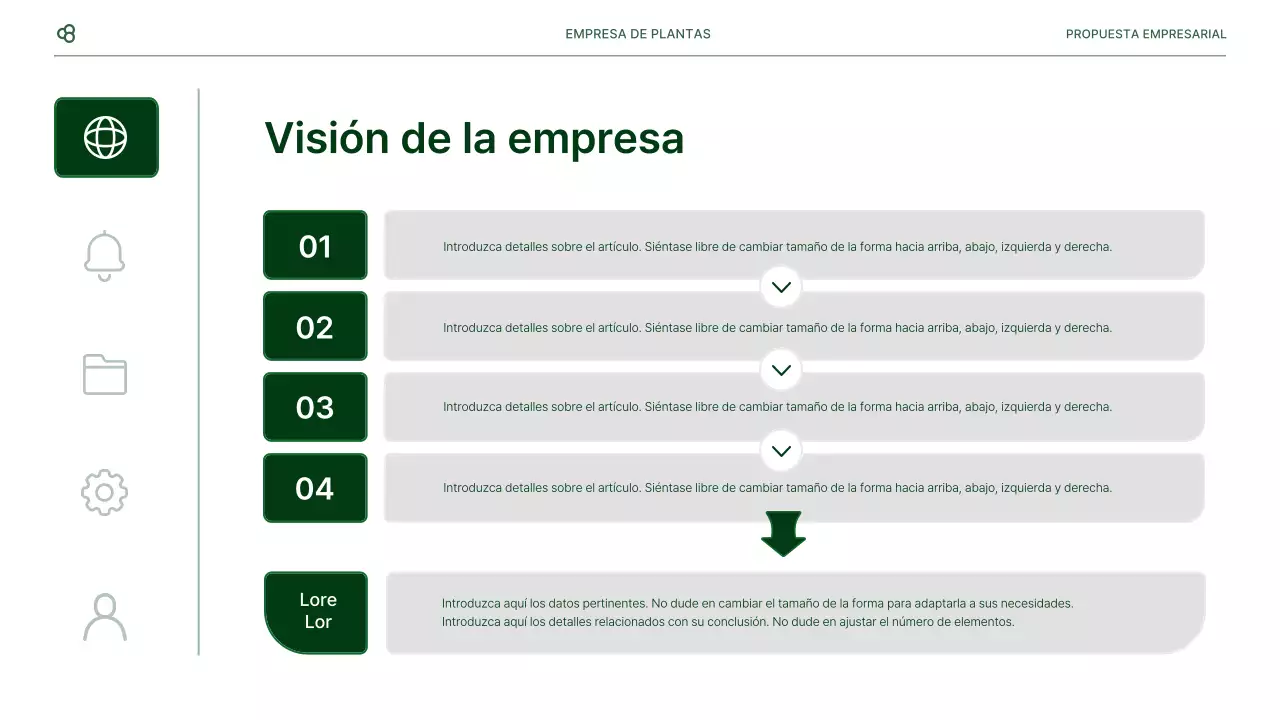 EMPRESA DE PLANTAS

PROPUESTA EMPRESARIAL

Visión de la empresa

01

Introduzca detalles sobre el artículo. Siéntase libre de cambiar tamaño de la forma hacia arriba, abajo, izquierda y derecha.

02

Introduzca detalles sobre el artículo. Siéntase libre de cambiar tamaño de la forma hacia arriba, abajo, izquierda y derecha.

03

Introduzca detalles sobre el artículo. Siéntase libre de cambiar tamaño de la forma hacia arriba, abajo, izquierda y derecha.

04

Introduzca detalles sobre el artículo. Siéntase libre de cambiar tamaño de la forma hacia arriba, abajo, izquierda y derecha.

Lore Lor

Introduzca aquí los datos pertinentes. No dude en cambiar el tamaño de la forma para adaptarla a sus necesidades. Introduzca aquí los detalles relacionados con su conclusión. No dude en ajustar el número de elementos.